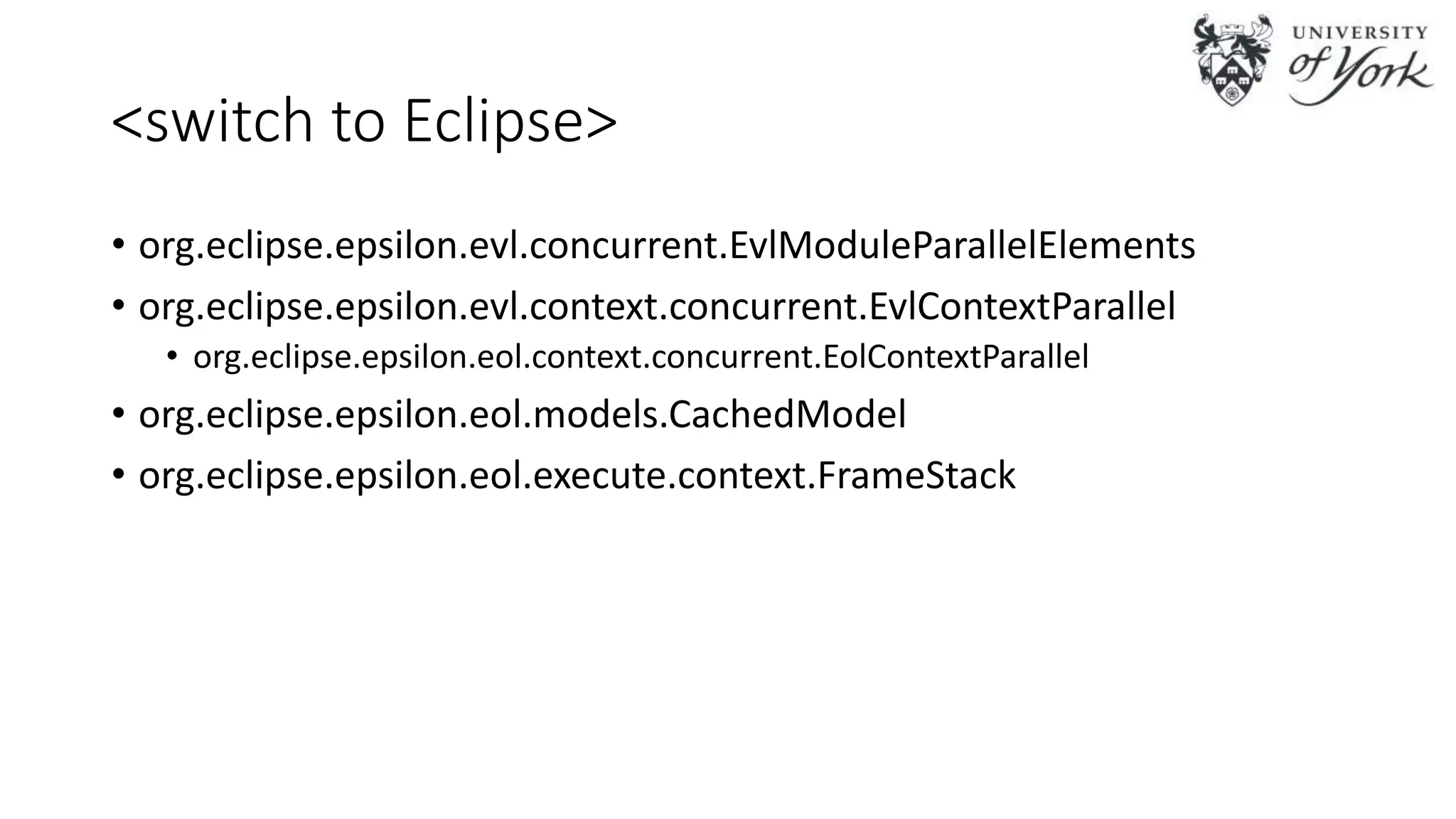 UNIVERSITY of York

<switch to Eclipse>

• org.eclipse.epsilon.evl.concurrent.EvlModuleParallelElements
• org.eclipse.epsilon.evl.context.concurrent.EvlContextParallel
  • org.eclipse.epsilon.eol.context.concurrent.EolContextParallel
• org.eclipse.epsilon.eol.models.CachedModel
• org.eclipse.epsilon.eol.execute.context.FrameStack